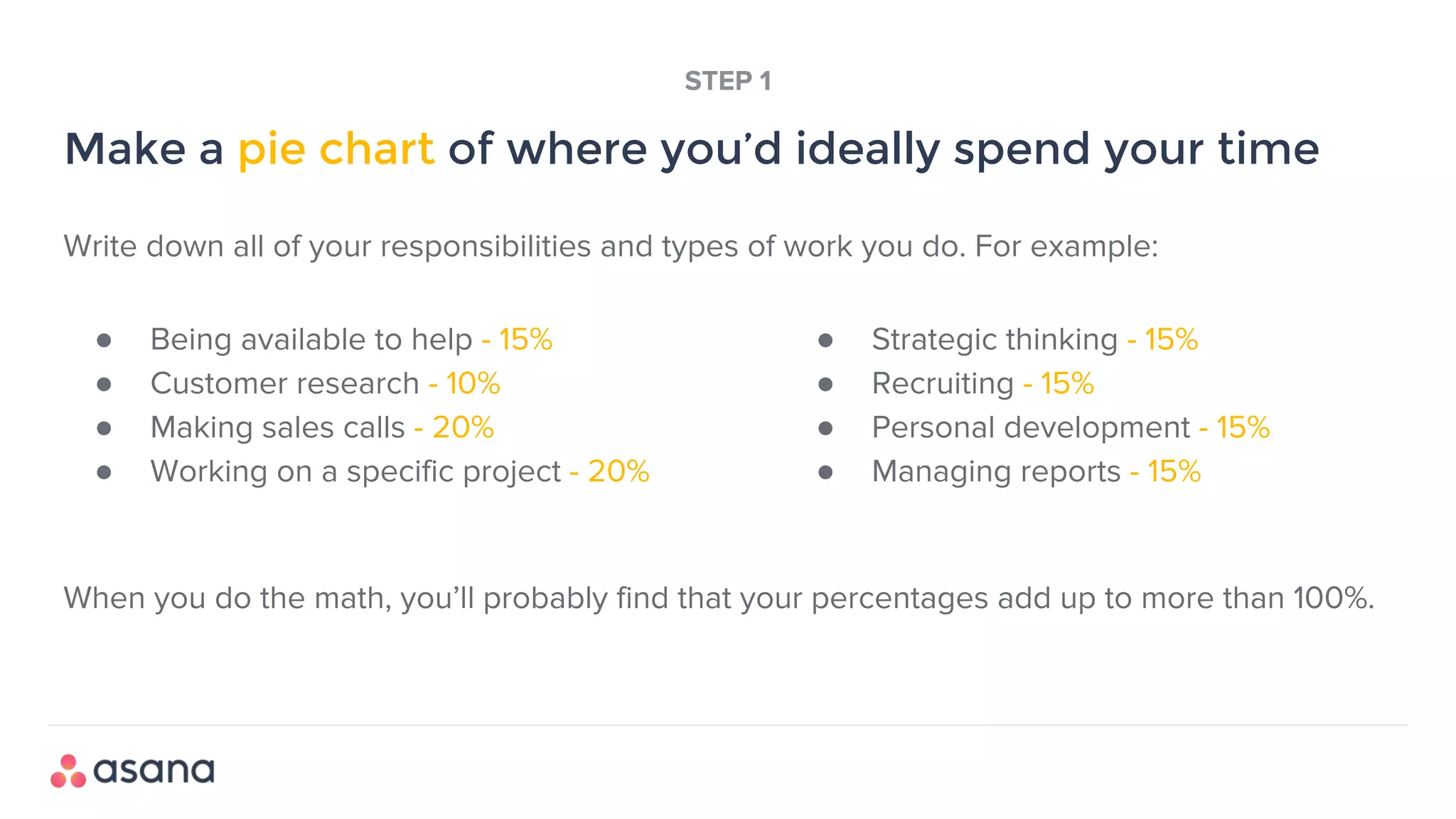 STEP 1

Make a pie chart of where you'd ideally spend your time

Write down all of your responsibilities and types of work you do. For example:

- Being available to help - 15%
- Customer research - 10%
- Making sales calls - 20%
- Working on a specific project - 20%

- Strategic thinking - 15%
- Recruiting - 15%
- Personal development - 15%
- Managing reports - 15%

When you do the math, you'll probably find that your percentages add up to more than 100%.

asana